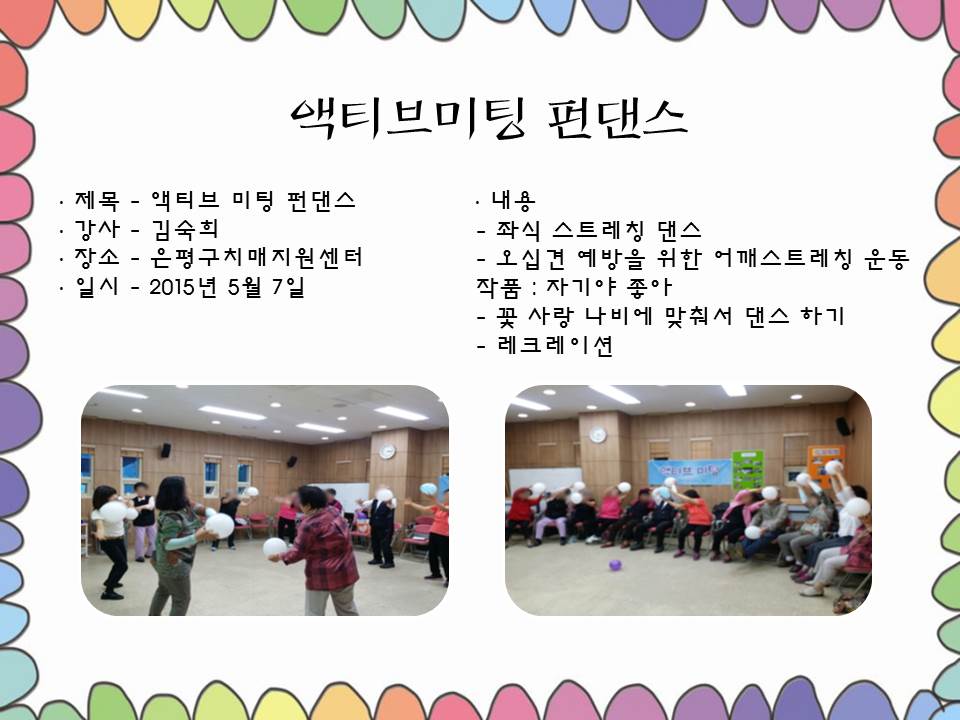 액티브미팅 펀댄스

· 제목 - 액티브 미팅 펀댄스
· 강사 - 김숙희
· 장소 - 은평구치매지원센터
· 일시 - 2015년 5월 7일

· 내용
- 좌식 스트레칭 댄스
- 오십견 예방을 위한 어깨스트레칭 운동
작품 : 자기야 좋아
- 꽃 사랑 나비에 맞춰서 댄스 하기
- 레크레이션